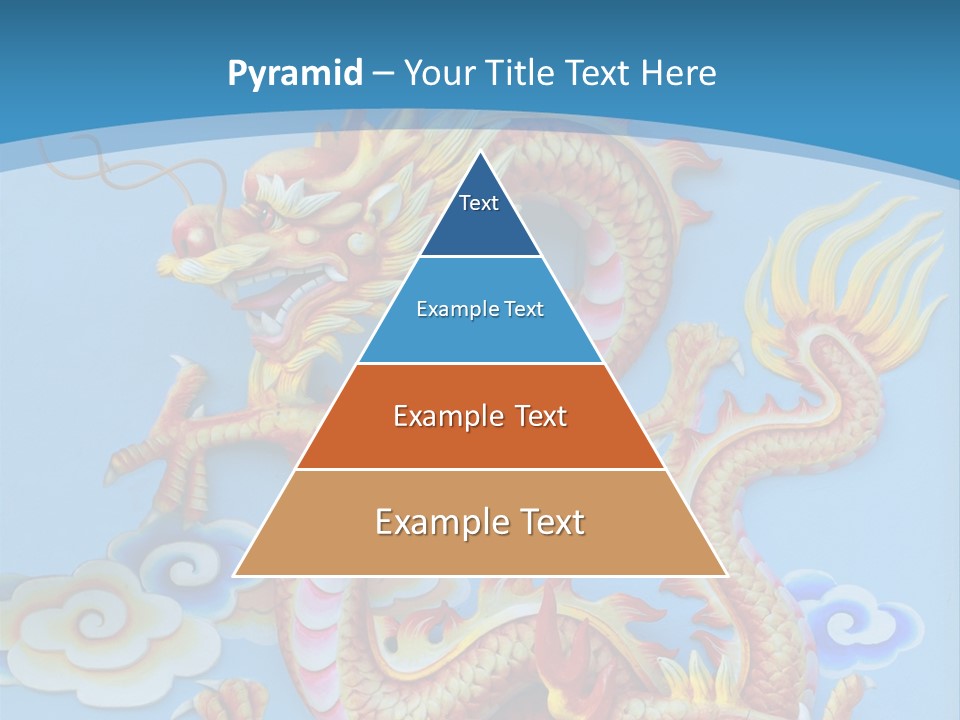 Pyramid – Your Title Text Here

Text

Example Text

Example Text

Example Text